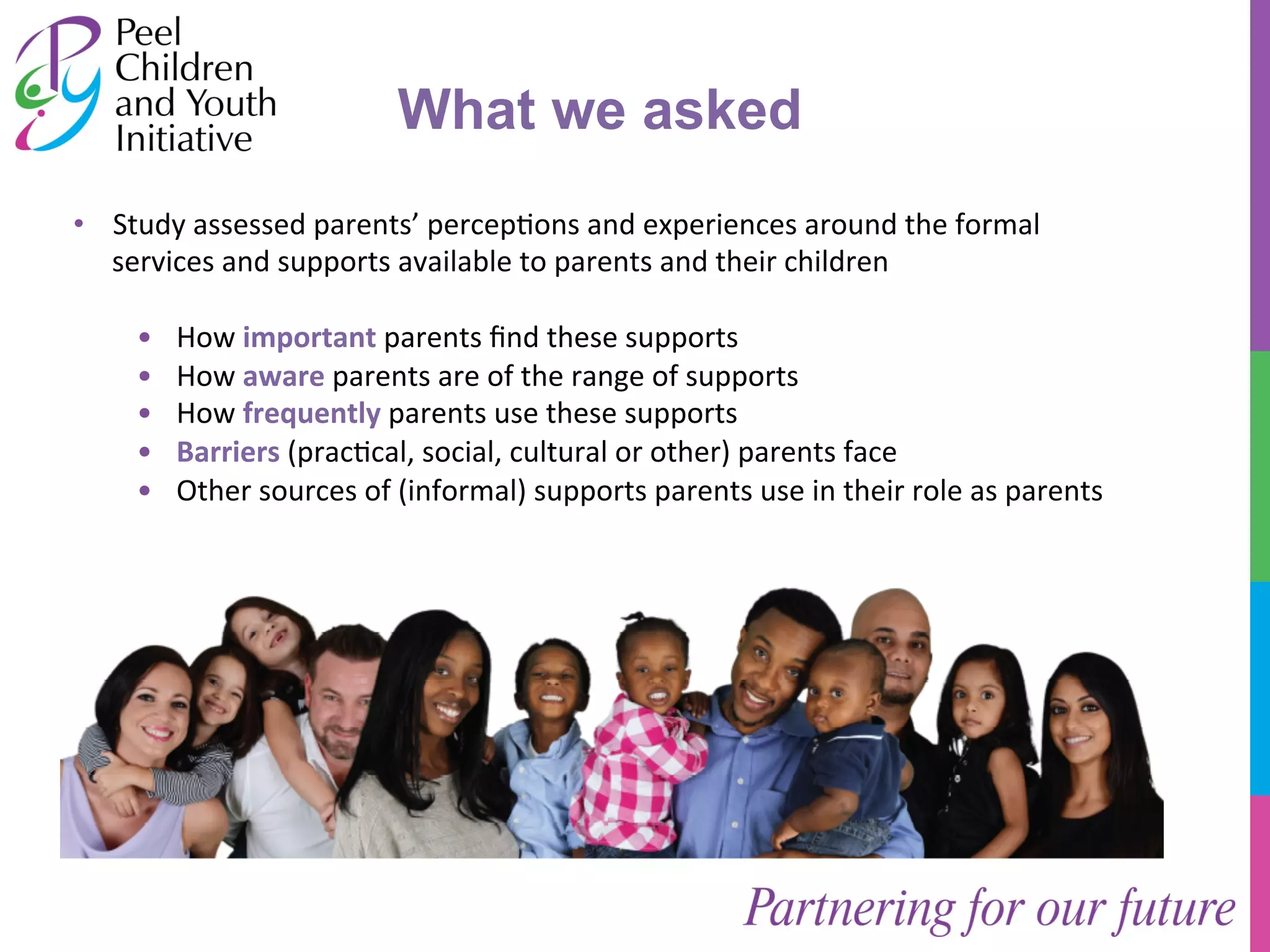 Peel Children and Youth Initiative

What we asked

• Study assessed parents' perceptions and experiences around the formal services and supports available to parents and their children

• How important parents find these supports
• How aware parents are of the range of supports
• How frequently parents use these supports
• Barriers (practical, social, cultural or other) parents face
• Other sources of (informal) supports parents use in their role as parents

Partnering for our future